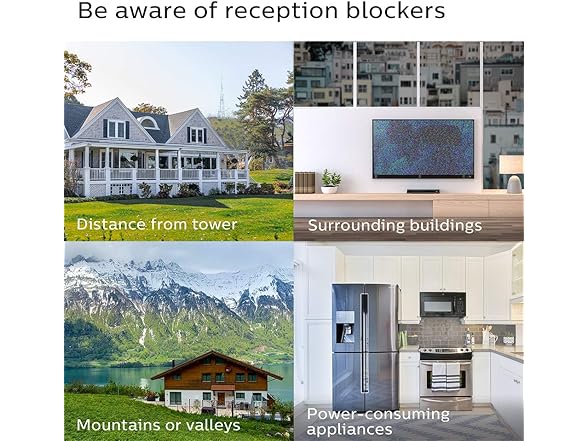 Be aware of reception blockers

Distance from tower

Surrounding buildings

Mountains or valleys

Power-consuming appliances